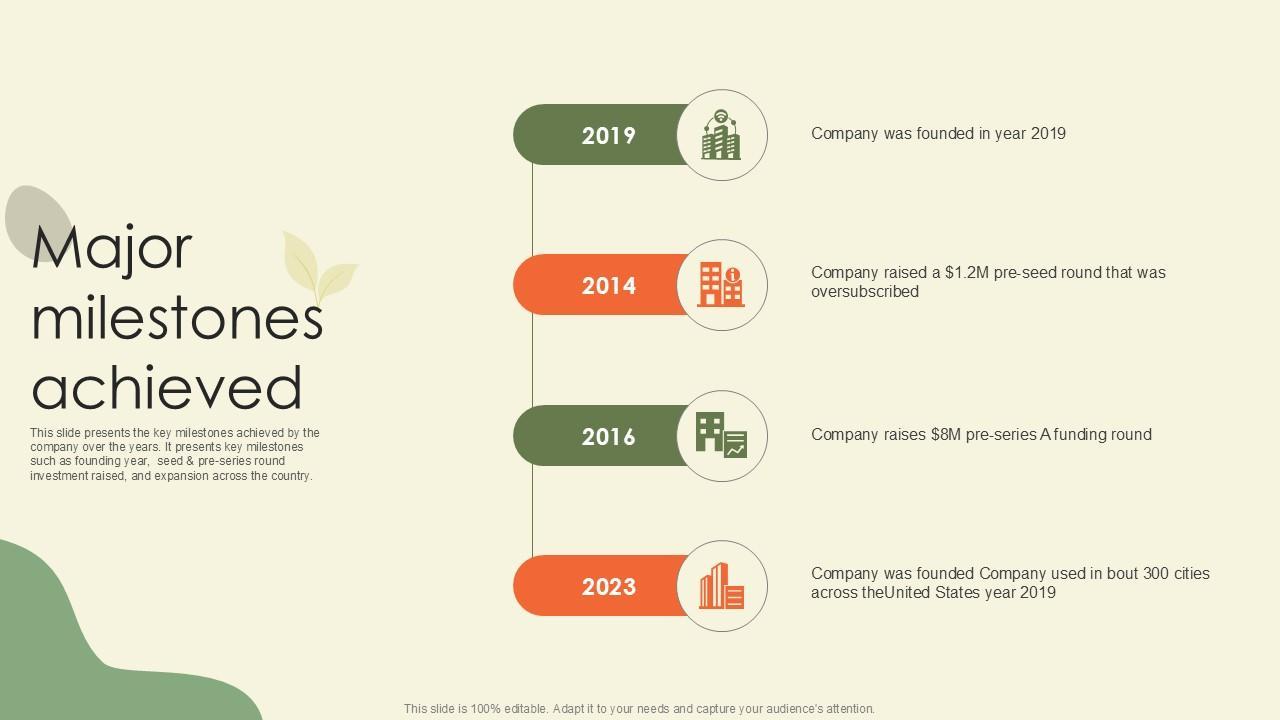 Major milestones achieved

This slide presents the key milestones achieved by the company over the years. It presents key milestones such as founding year, seed & pre-series round investment raised, and expansion across the country.

2019

Company was founded in year 2019

2014

Company raised a $1.2M pre-seed round that was oversubscribed

2016

Company raises $8M pre-series A funding round

2023

Company was founded Company used in bout 300 cities across theUnited States year 2019

This slide is 100% editable. Adapt it to your needs and capture your audience's attention.